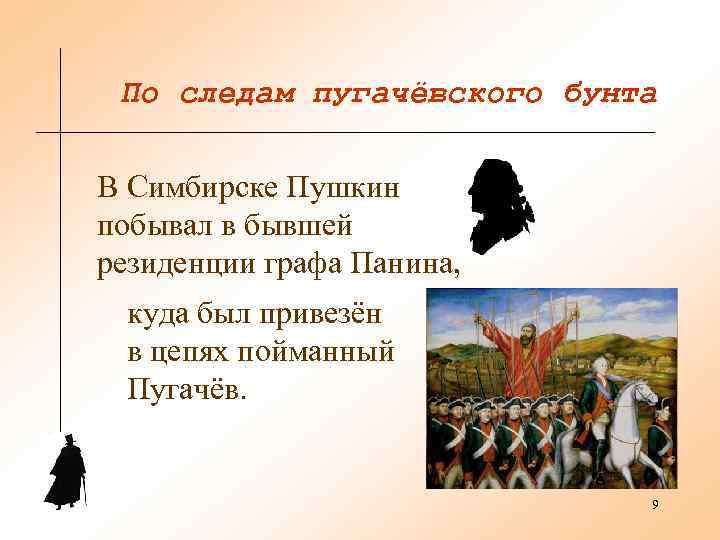 По следам пугачёвского бунта

В Симбирске Пушкин побывал в бывшей резиденции графа Панина,

куда был привезён в цепях пойманный Пугачёв.

9